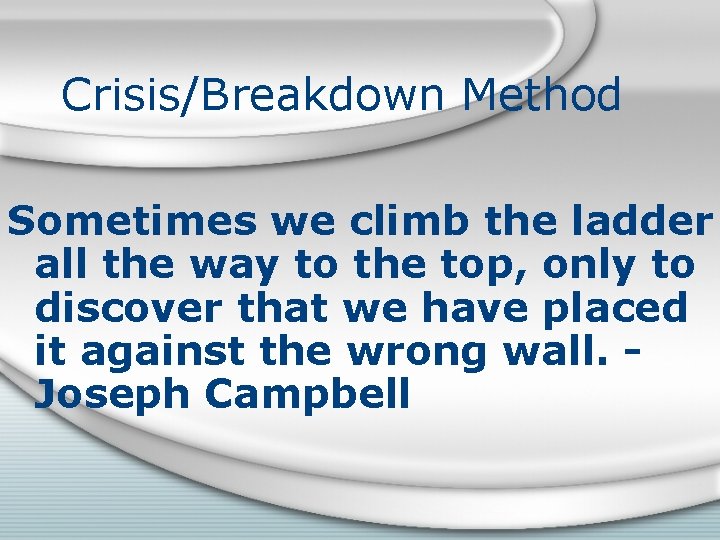 Crisis/Breakdown Method

Sometimes we climb the ladder all the way to the top, only to discover that we have placed it against the wrong wall. - Joseph Campbell